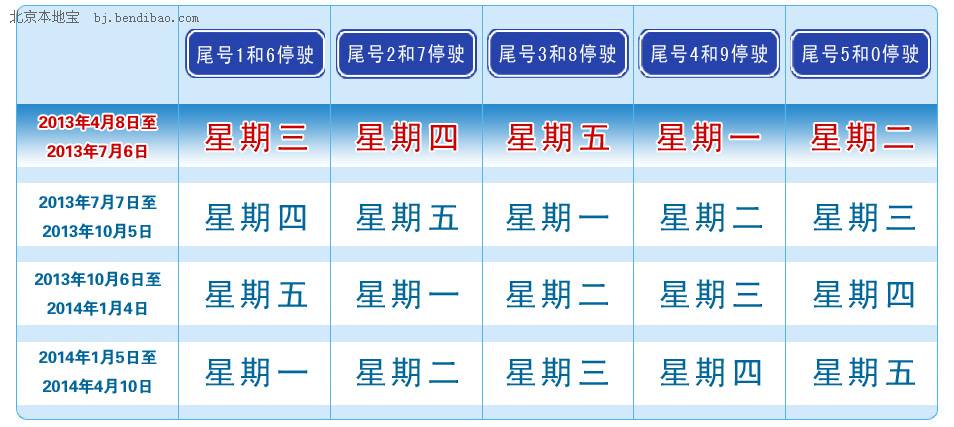 北京本地宝 bj.bendibao.com

| | 尾号1和6停驶 | 尾号2和7停驶 | 尾号3和8停驶 | 尾号4和9停驶 | 尾号5和0停驶 |
|---|---|---|---|---|---|
| 2013年4月8日至 2013年7月6日 | 星期三 | 星期四 | 星期五 | 星期一 | 星期二 |
| 2013年7月7日至 2013年10月5日 | 星期四 | 星期五 | 星期一 | 星期二 | 星期三 |
| 2013年10月6日至 2014年1月4日 | 星期五 | 星期一 | 星期二 | 星期三 | 星期四 |
| 2014年1月5日至 2014年4月10日 | 星期一 | 星期二 | 星期三 | 星期四 | 星期五 |